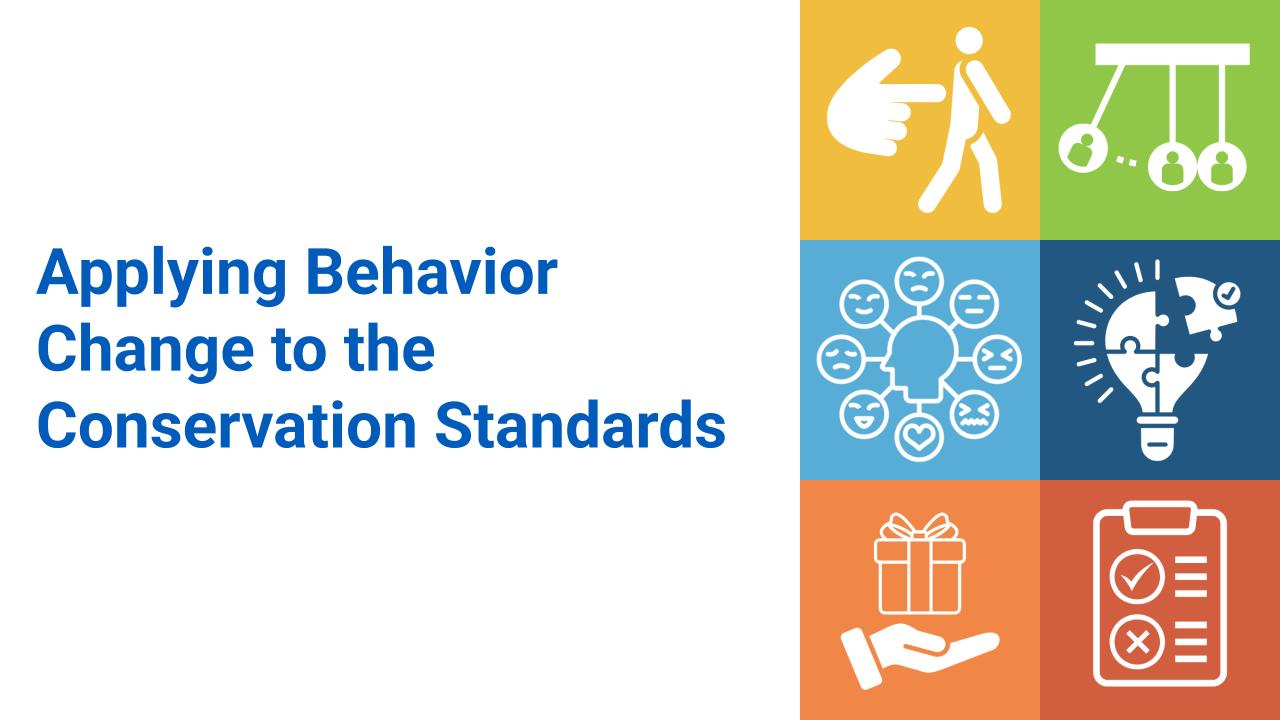 Applying Behavior Change to the Conservation Standards